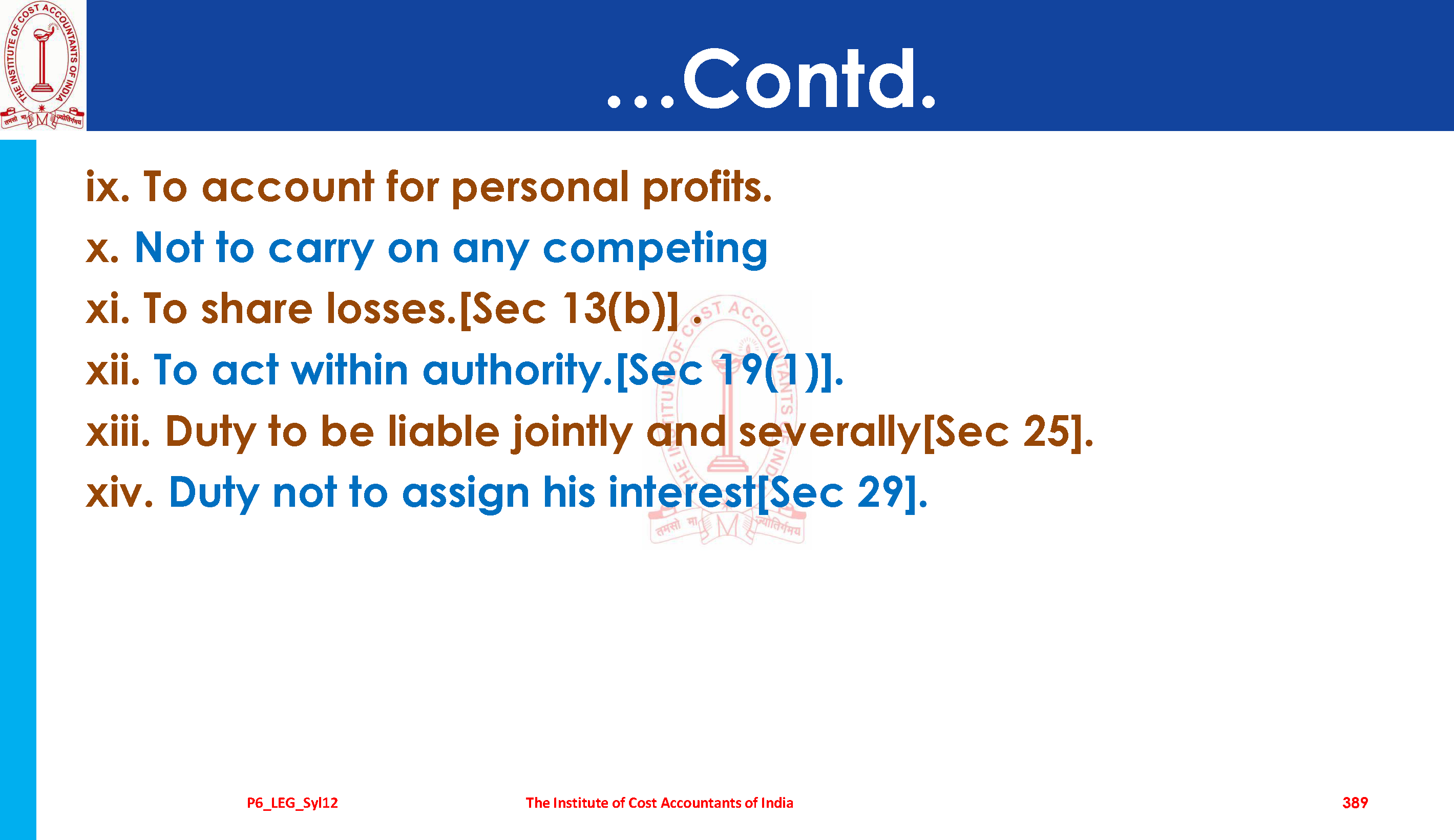 THE INSTITUTE OF COST ACCOUNTANTS OF INDIA
तमसो मा ज्योतिर्गमय

...Contd.

ix. To account for personal profits.

x. Not to carry on any competing

xi. To share losses.[Sec 13(b)] .

xii. To act within authority.[Sec 19(1)].

xiii. Duty to be liable jointly and severally[Sec 25].

xiv. Duty not to assign his interest[Sec 29].

P6_LEG_Syl12 The Institute of Cost Accountants of India 389